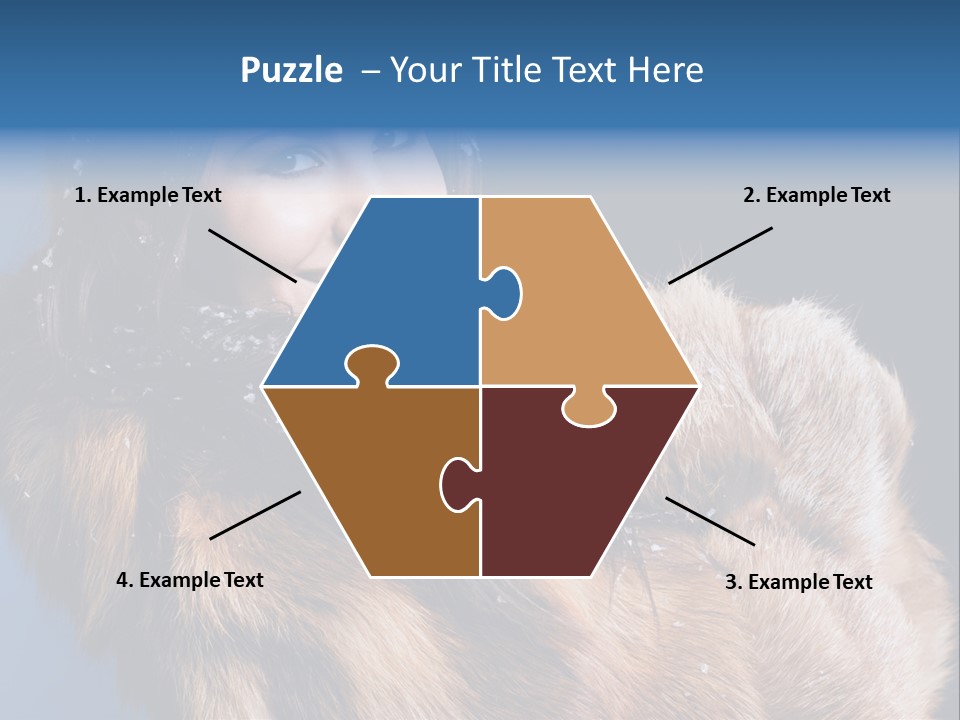 Puzzle – Your Title Text Here

1. Example Text

2. Example Text

4. Example Text

3. Example Text